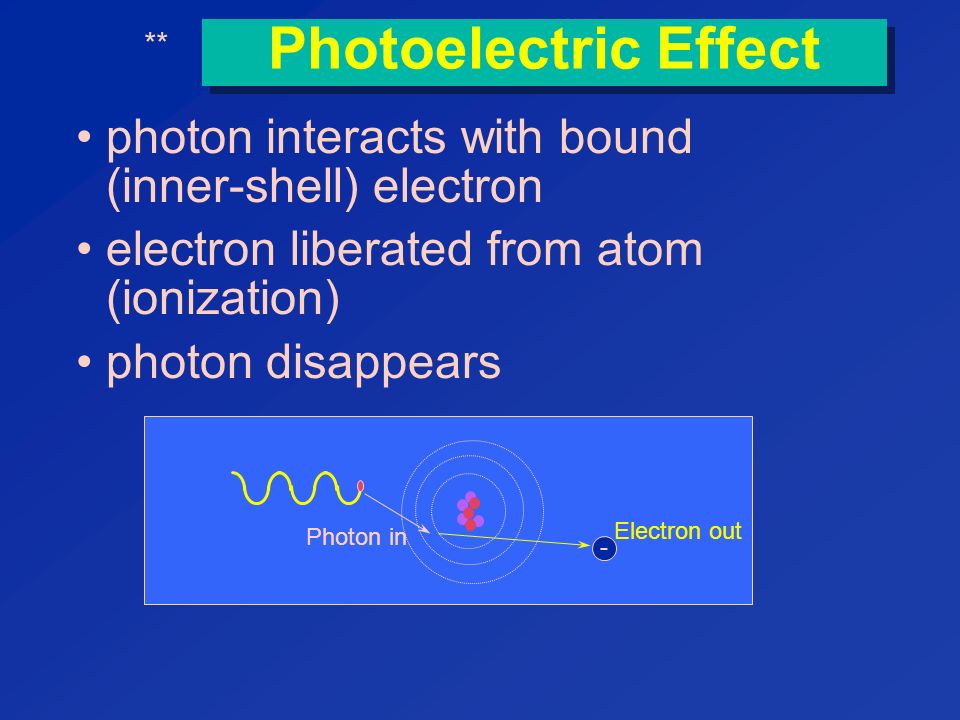 **

Photoelectric Effect

• photon interacts with bound (inner-shell) electron

• electron liberated from atom (ionization)

• photon disappears

Photon in

-

Electron out